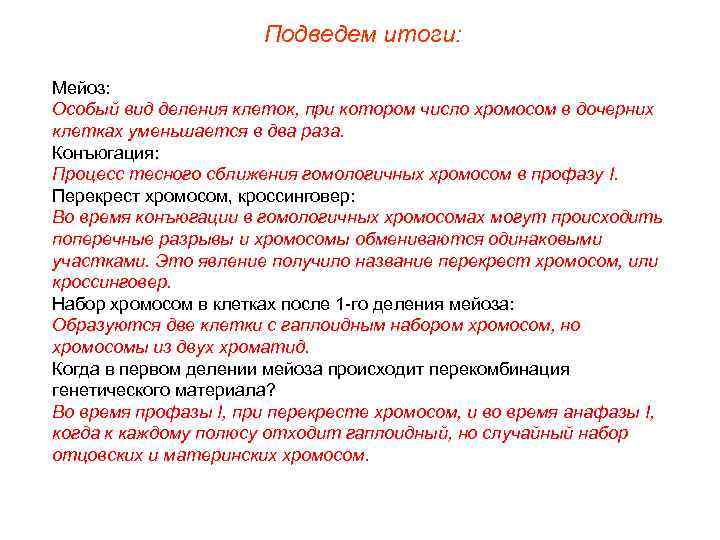 Подведем итоги:

Мейоз:
Особый вид деления клеток, при котором число хромосом в дочерних клетках уменьшается в два раза.
Конъюгация:
Процесс тесного сближения гомологичных хромосом в профазу I.
Перекрест хромосом, кроссинговер:
Во время конъюгации в гомологичных хромосомах могут происходить поперечные разрывы и хромосомы обмениваются одинаковыми участками. Это явление получило название перекрест хромосом, или кроссинговер.
Набор хромосом в клетках после 1-го деления мейоза:
Образуются две клетки с гаплоидным набором хромосом, но хромосомы из двух хроматид.
Когда в первом делении мейоза происходит перекомбинация генетического материала?
Во время профазы I, при перекресте хромосом, и во время анафазы I, когда к каждому полюсу отходит гаплоидный, но случайный набор отцовских и материнских хромосом.